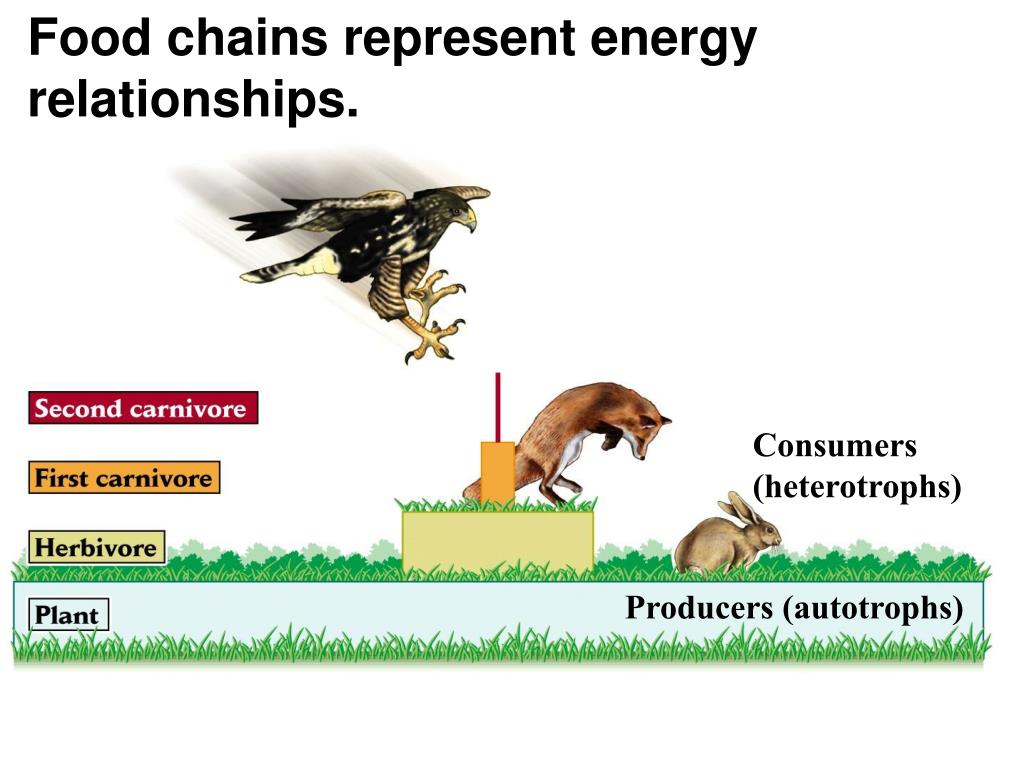 Food chains represent energy relationships.

Second carnivore

First carnivore

Herbivore

Plant

Consumers (heterotrophs)

Producers (autotrophs)